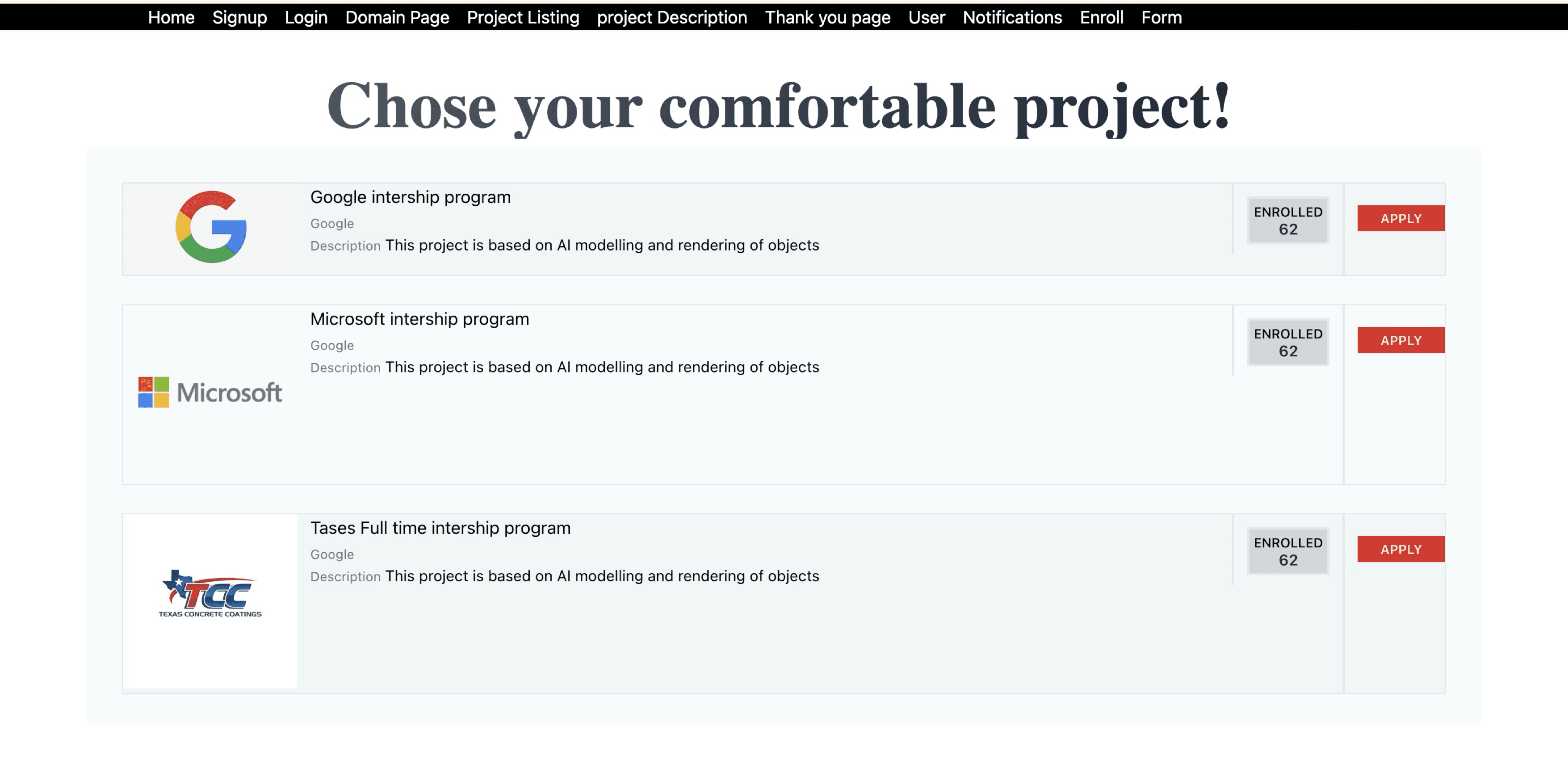 Home Signup Login Domain Page Project Listing project Description Thank you page User Notifications Enroll Form

Chose your comfortable project!

Google intership program
Google
Description This project is based on AI modelling and rendering of objects

ENROLLED
62

APPLY

Microsoft

Microsoft intership program
Google
Description This project is based on AI modelling and rendering of objects

ENROLLED
62

APPLY

TCC
TEXAS CONCRETE COATINGS

Tases Full time intership program
Google
Description This project is based on AI modelling and rendering of objects

ENROLLED
62

APPLY